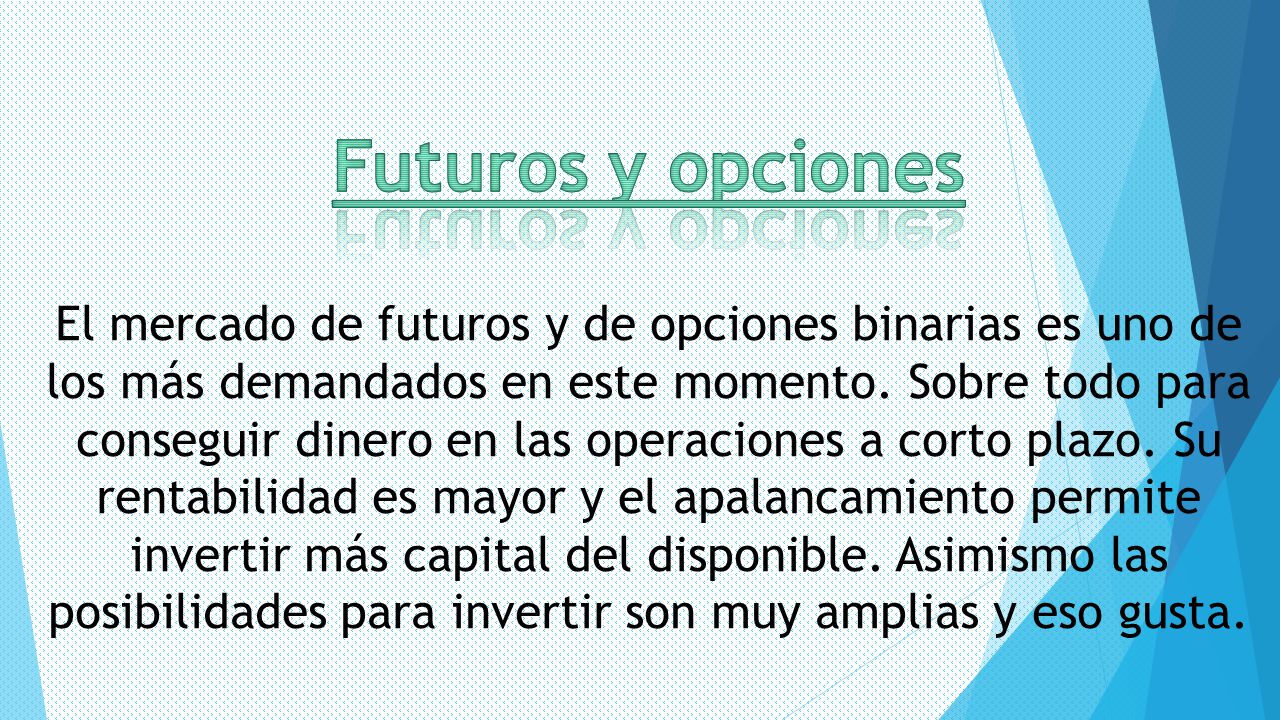 Futuros y opciones

El mercado de futuros y de opciones binarias es uno de los más demandados en este momento. Sobre todo para conseguir dinero en las operaciones a corto plazo. Su rentabilidad es mayor y el apalancamiento permite invertir más capital del disponible. Asimismo las posibilidades para invertir son muy amplias y eso gusta.